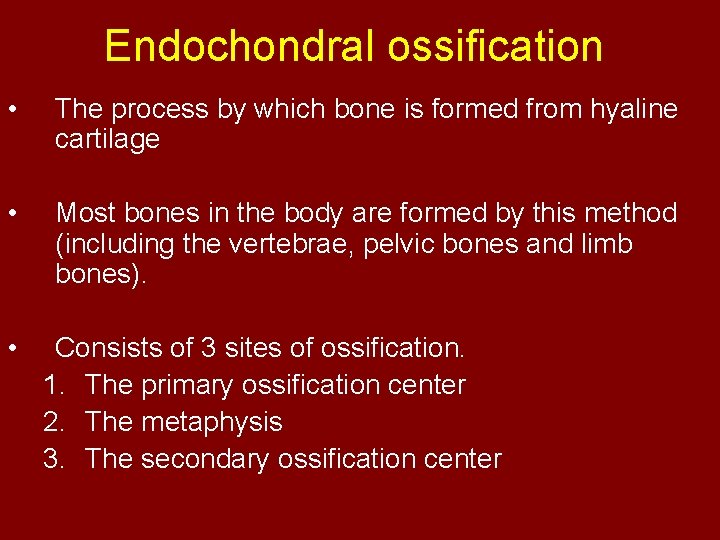 Endochondral ossification

• The process by which bone is formed from hyaline cartilage

• Most bones in the body are formed by this method (including the vertebrae, pelvic bones and limb bones).

• Consists of 3 sites of ossification.
1. The primary ossification center
2. The metaphysis
3. The secondary ossification center